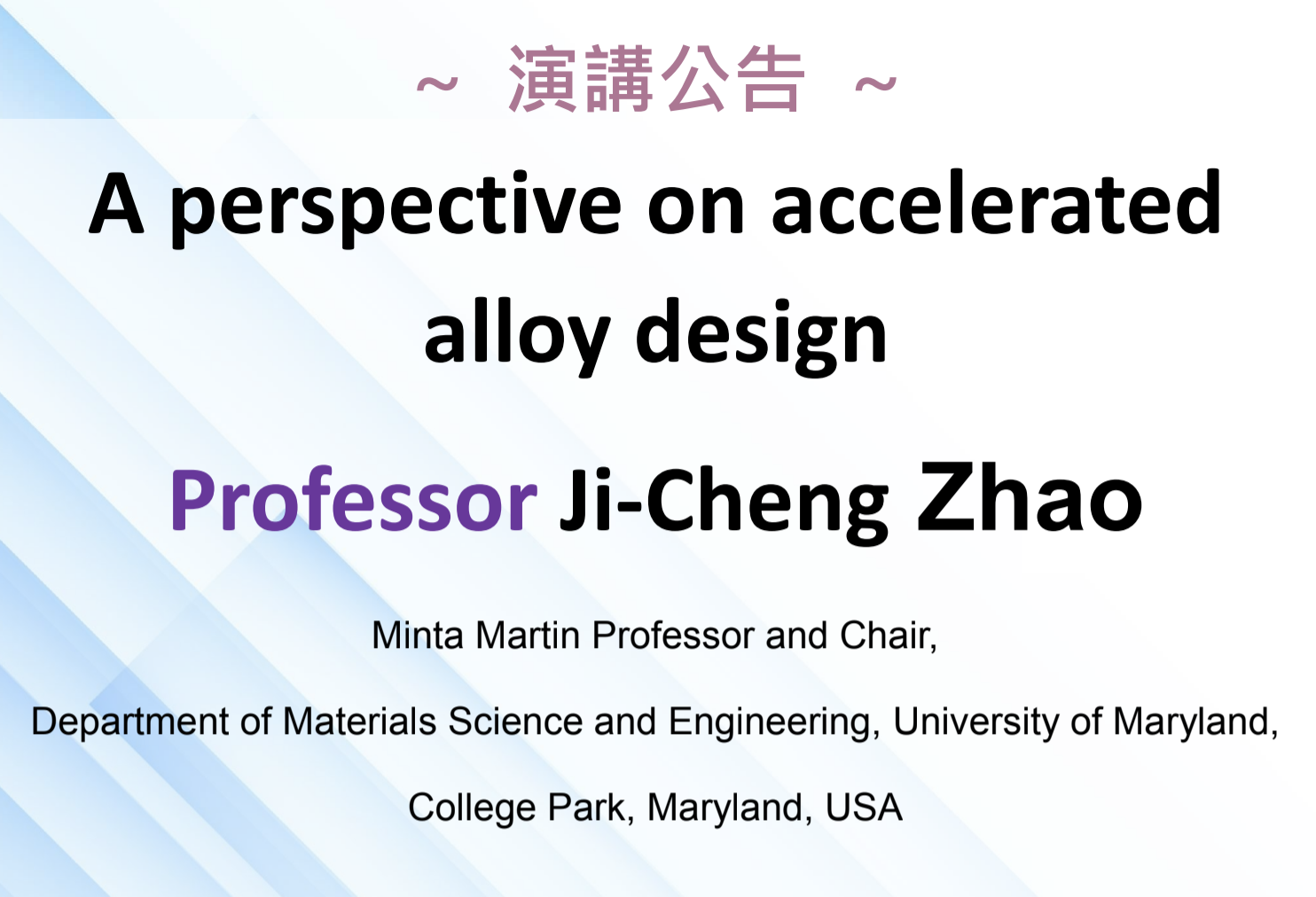 ~ 演講公告 ~

A perspective on accelerated alloy design

Professor Ji-Cheng Zhao

Minta Martin Professor and Chair,

Department of Materials Science and Engineering, University of Maryland,

College Park, Maryland, USA